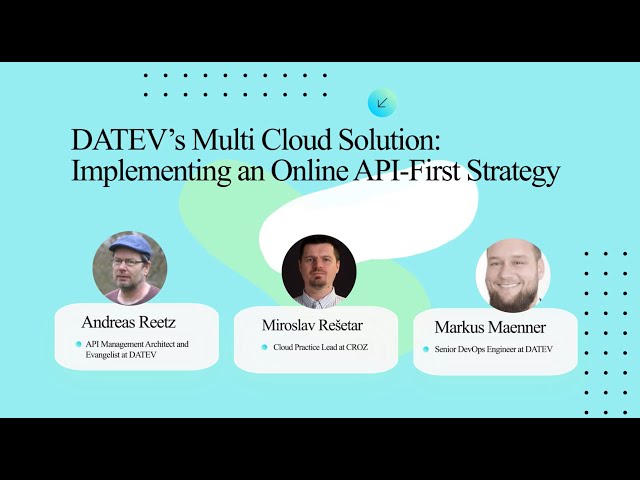 DATEV's Multi Cloud Solution: Implementing an Online API-First Strategy

Andreas Reetz

API Management Architect and Evangelist at DATEV

Miroslav Rešetar

Cloud Practice Lead at CROZ

Markus Maenner

Senior DevOps Engineer at DATEV